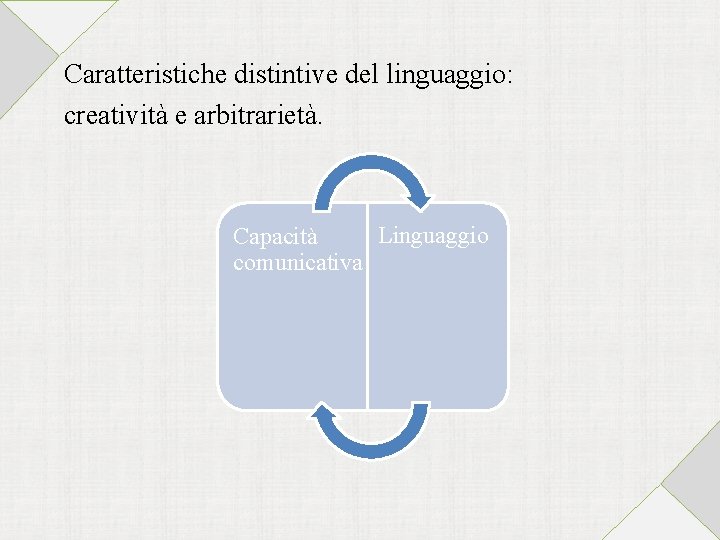 Caratteristiche distintive del linguaggio: creatività e arbitrarietà.

Capacità comunicativa

Linguaggio